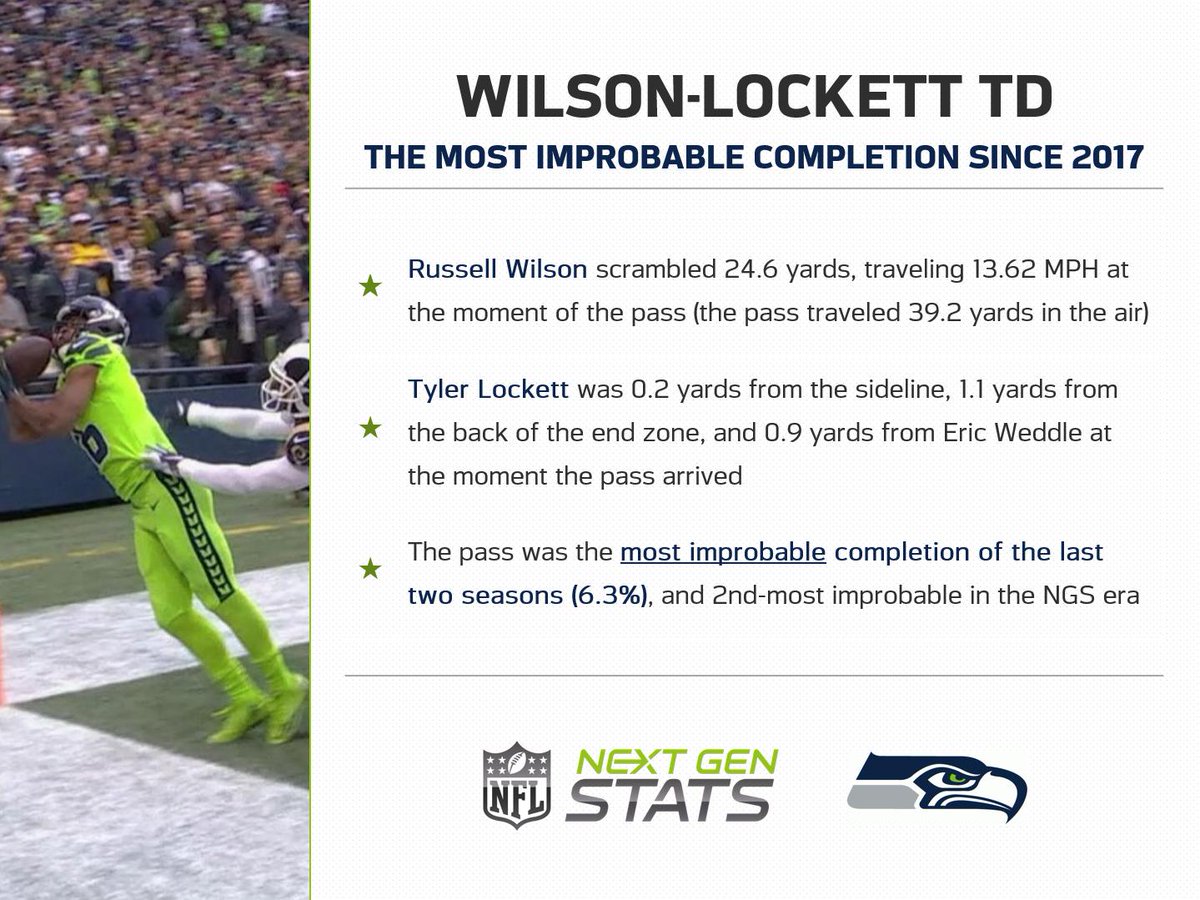 WILSON-LOCKETT TD
THE MOST IMPROBABLE COMPLETION SINCE 2017

★ Russell Wilson scrambled 24.6 yards, traveling 13.62 MPH at the moment of the pass (the pass traveled 39.2 yards in the air)

★ Tyler Lockett was 0.2 yards from the sideline, 1.1 yards from the back of the end zone, and 0.9 yards from Eric Weddle at the moment the pass arrived

★ The pass was the most improbable completion of the last two seasons (6.3%), and 2nd-most improbable in the NGS era

NFL NEXT GEN STATS